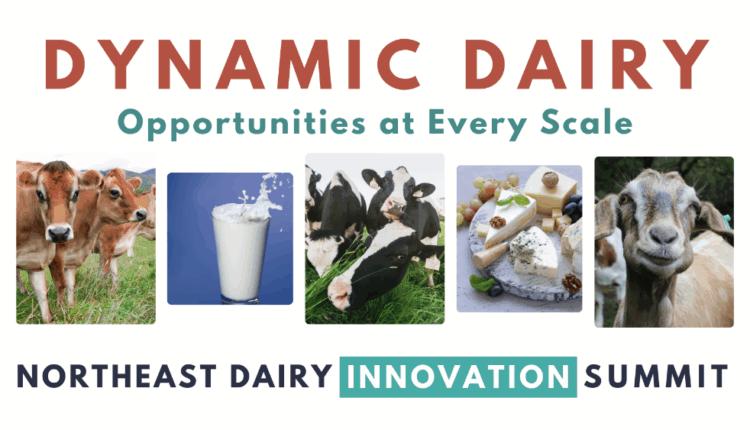 DYNAMIC DAIRY

Opportunities at Every Scale

NORTHEAST DAIRY INNOVATION SUMMIT